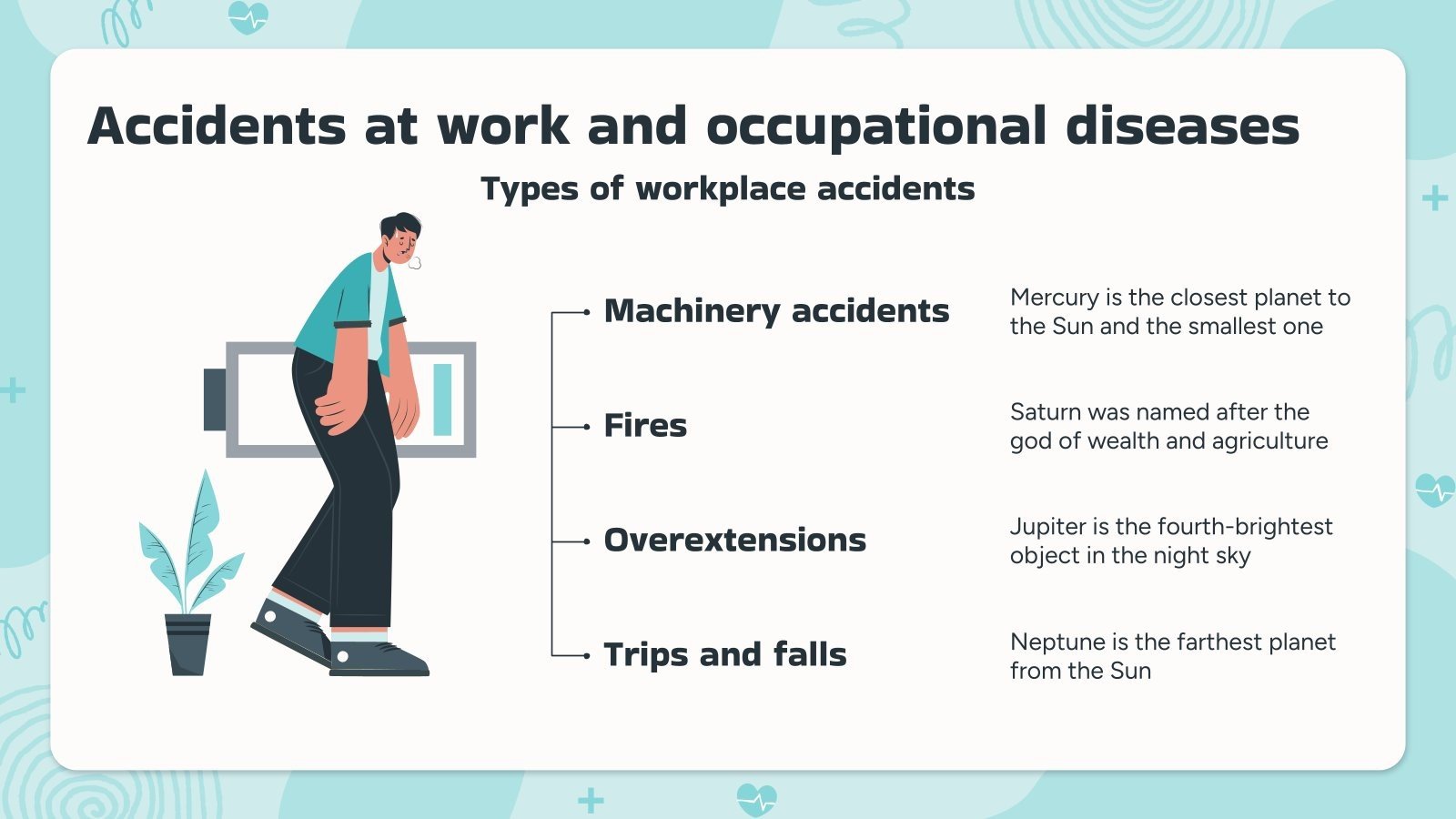 Accidents at work and occupational diseases

Types of workplace accidents

Machinery accidents

Mercury is the closest planet to the Sun and the smallest one

Fires

Saturn was named after the god of wealth and agriculture

Overextensions

Jupiter is the fourth-brightest object in the night sky

Trips and falls

Neptune is the farthest planet from the Sun